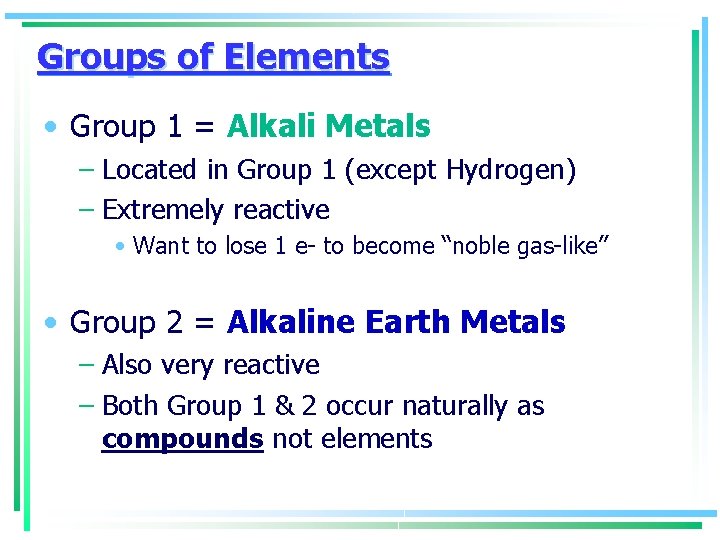 Groups of Elements

• Group 1 = Alkali Metals
– Located in Group 1 (except Hydrogen)
– Extremely reactive
• Want to lose 1 e- to become “noble gas-like”

• Group 2 = Alkaline Earth Metals
– Also very reactive
– Both Group 1 & 2 occur naturally as compounds not elements